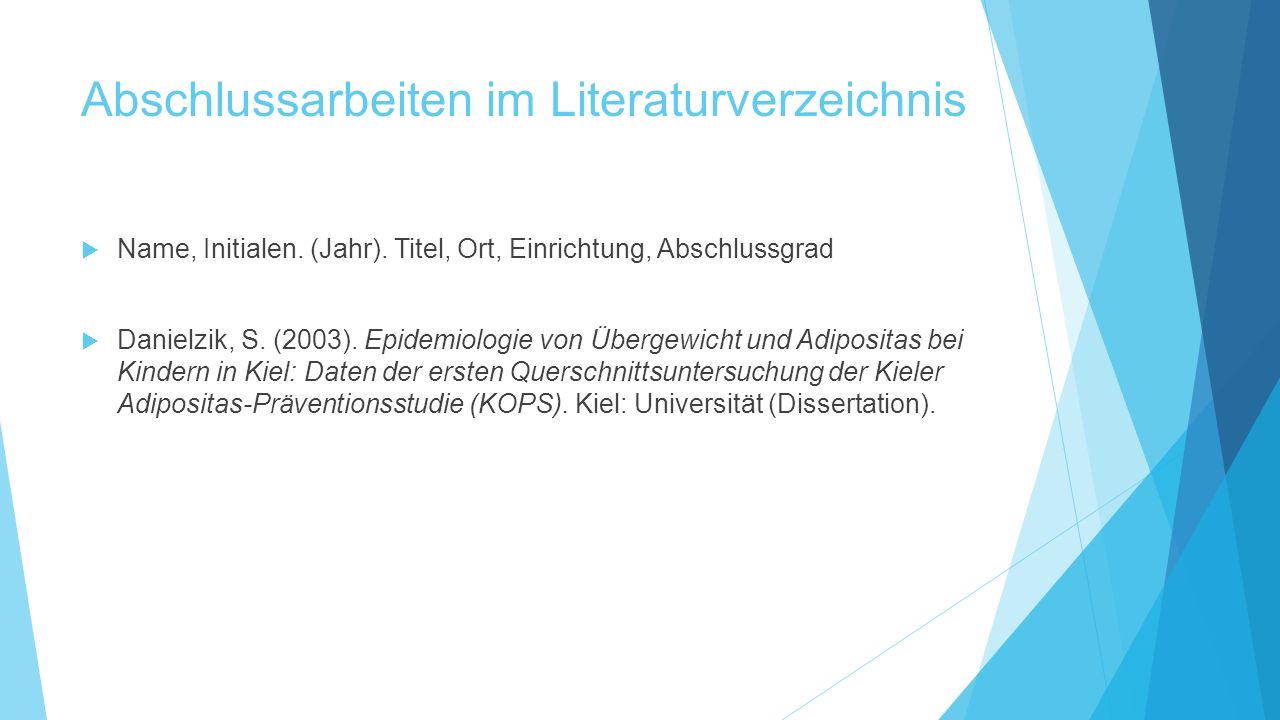 Abschlussarbeiten im Literaturverzeichnis

Name, Initialen. (Jahr). Titel, Ort, Einrichtung, Abschlussgrad

Danielzik, S. (2003). Epidemiologie von Übergewicht und Adipositas bei Kindern in Kiel: Daten der ersten Querschnittsuntersuchung der Kieler Adipositas-Präventionsstudie (KOPS). Kiel: Universität (Dissertation).